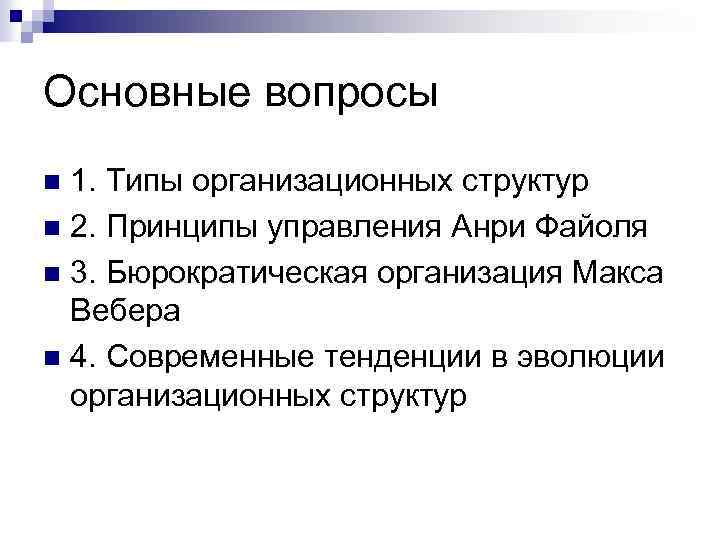 Основные вопросы

1. Типы организационных структур

2. Принципы управления Анри Файоля

3. Бюрократическая организация Макса Вебера

4. Современные тенденции в эволюции организационных структур